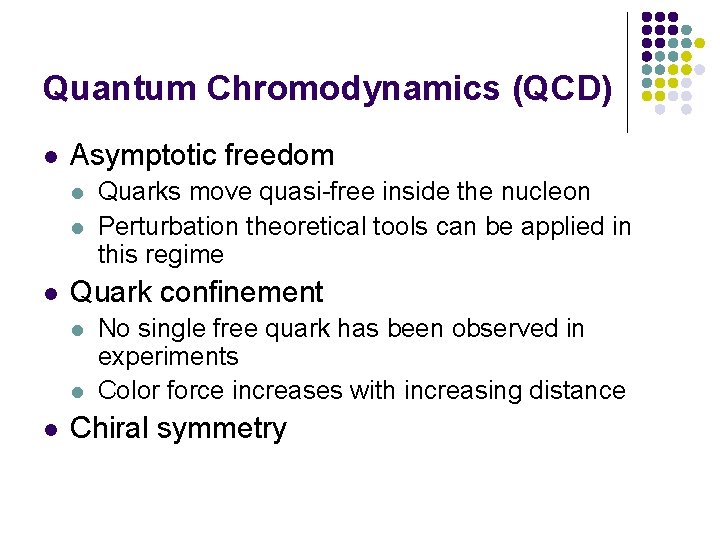 Quantum Chromodynamics (QCD)

- Asymptotic freedom
  - Quarks move quasi-free inside the nucleon
  - Perturbation theoretical tools can be applied in this regime
- Quark confinement
  - No single free quark has been observed in experiments
  - Color force increases with increasing distance
- Chiral symmetry